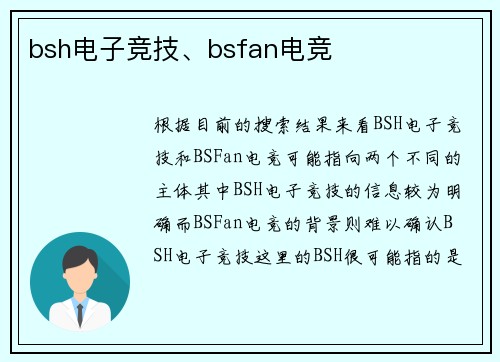 bsh电子竞技、bsfan电竞

根据目前的搜索结果来看BSH电子竞技和BSFan电竞可能指向两个不同的主体其中BSH电子竞技的信息较为明确而BSFan电竞的背景则难以确认BSH电子竞技这里的BSH很可能指的是